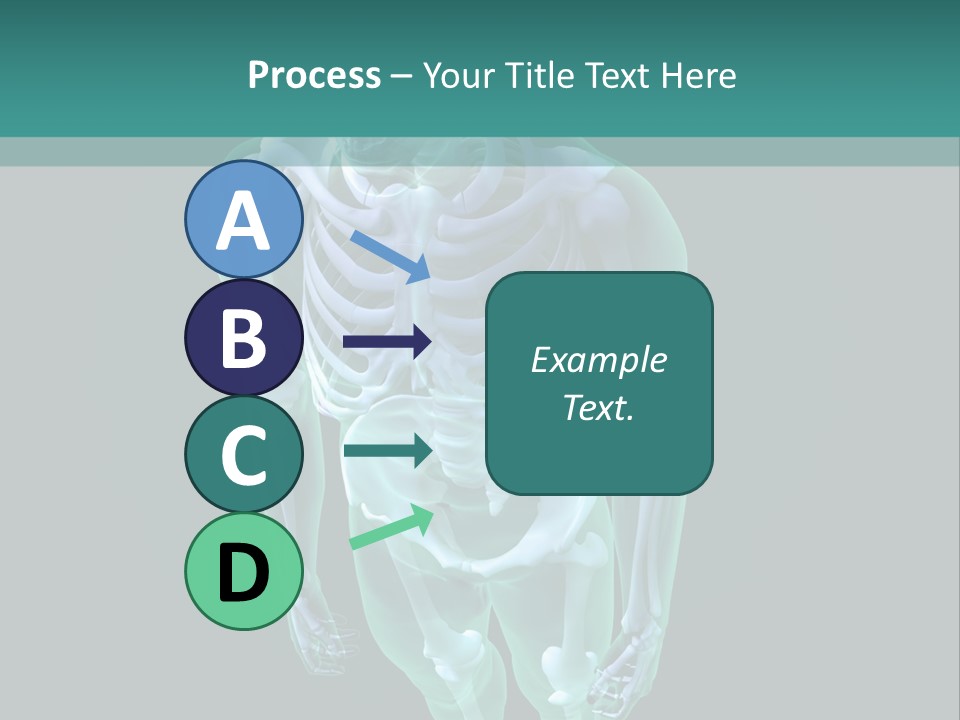 Process – Your Title Text Here

A

B

C

D

Example Text.